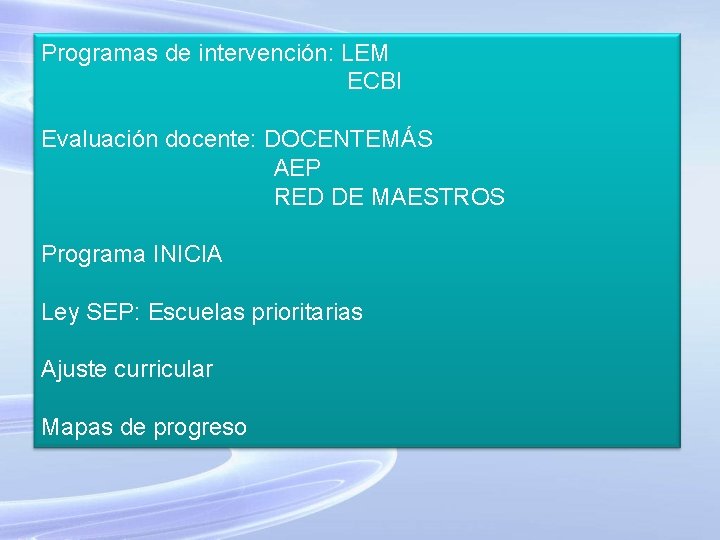 Programas de intervención: LEM
ECBI

Evaluación docente: DOCENTEMÁS
AEP
RED DE MAESTROS

Programa INICIA

Ley SEP: Escuelas prioritarias

Ajuste curricular

Mapas de progreso